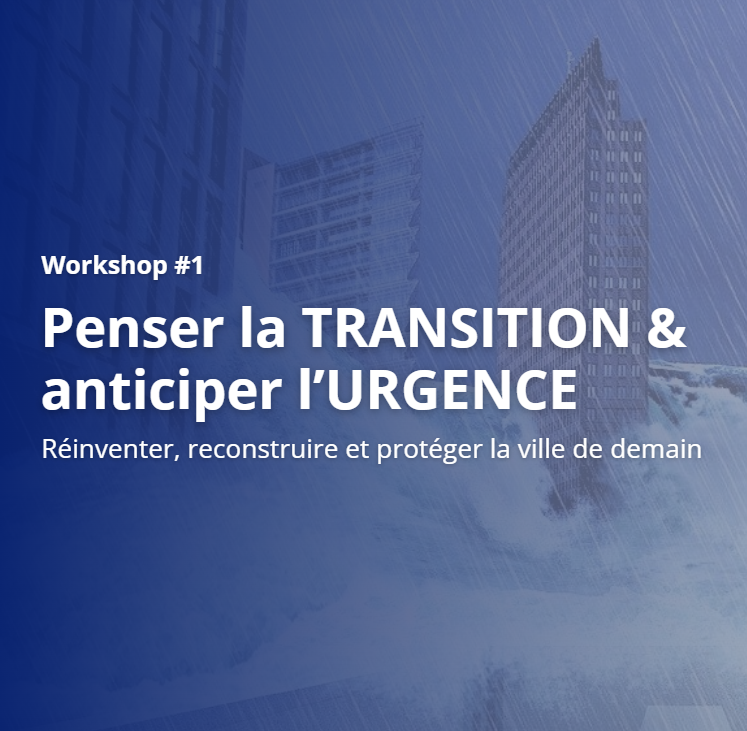 Workshop #1

Penser la TRANSITION & anticiper l’URGENCE

Réinventer, reconstruire et protéger la ville de demain